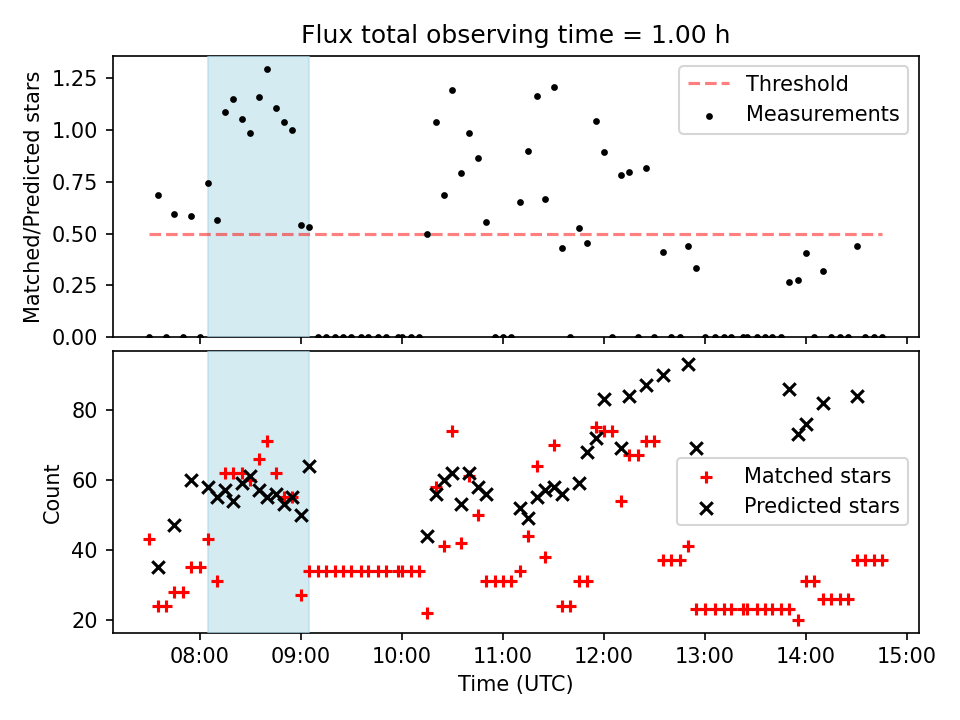 Flux total observing time = 1.00 h

Matched/Predicted stars

1.25
1.00
0.75
0.50
0.25
0.00

Threshold
Measurements

Count

80
60
40
20

Matched stars
Predicted stars

08:00 09:00 10:00 11:00 12:00 13:00 14:00 15:00

Time (UTC)